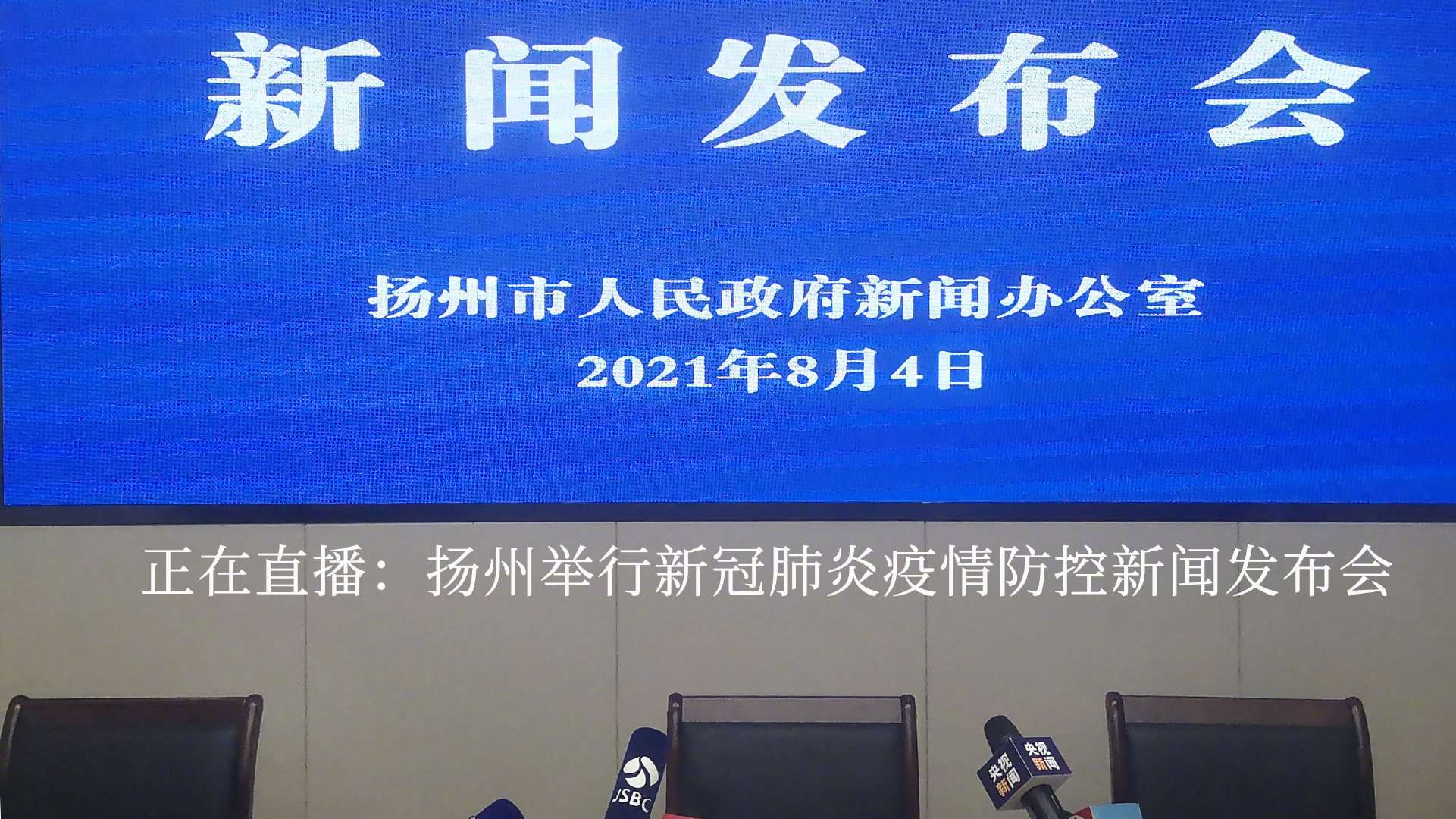 新闻发布会

扬州市人民政府新闻办公室
2021年8月4日

正在直播：扬州举行新冠肺炎疫情防控新闻发布会

JSBC

央视新闻

央视新闻